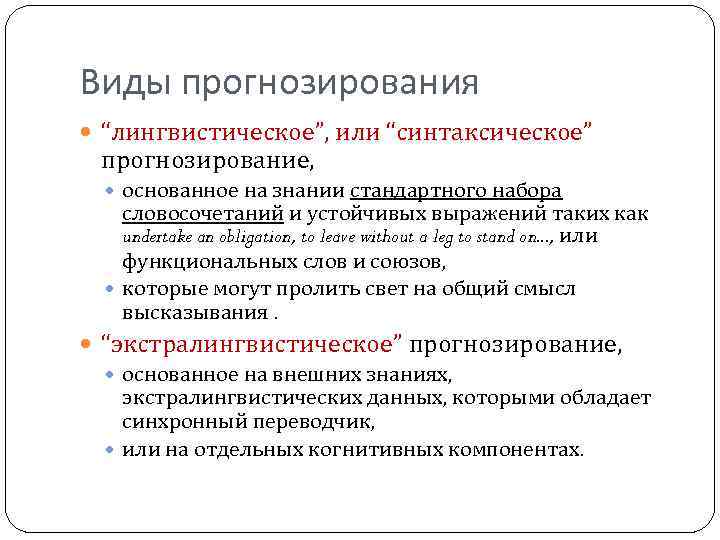 Виды прогнозирования

“лингвистическое”, или “синтаксическое” прогнозирование,

основанное на знании стандартного набора словосочетаний и устойчивых выражений таких как undertake an obligation, to leave without a leg to stand on..., или функциональных слов и союзов,

которые могут пролить свет на общий смысл высказывания .

“экстралингвистическое” прогнозирование,

основанное на внешних знаниях, экстралингвистических данных, которыми обладает синхронный переводчик,

или на отдельных когнитивных компонентах.